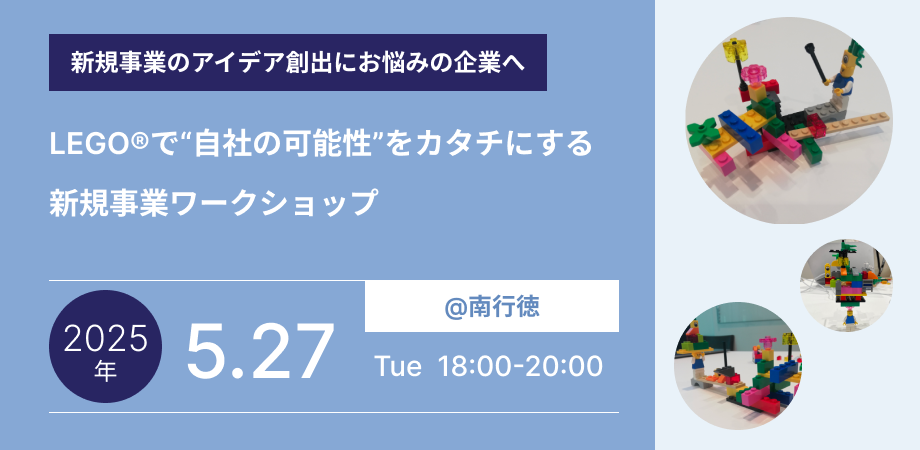 新規事業のアイデア創出にお悩みの企業へ

LEGO®で“自社の可能性”をカタチにする

新規事業ワークショップ

2025年

5.27

@南行徳

Tue 18:00-20:00